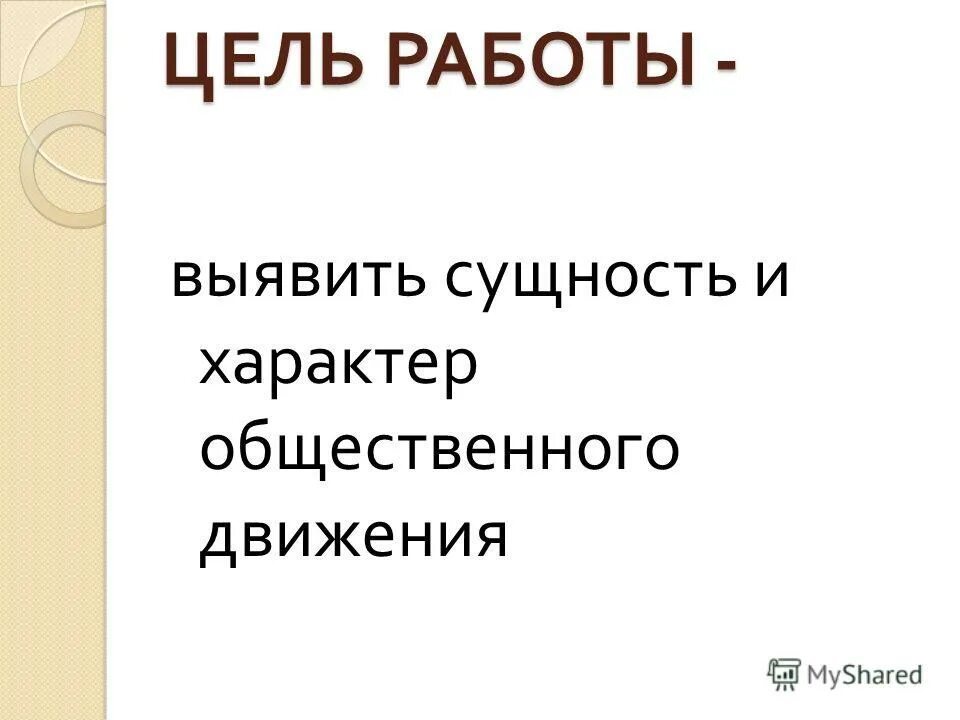 ЦЕЛЬ РАБОТЫ -

выявить сущность и характер общественного движения

MyShared